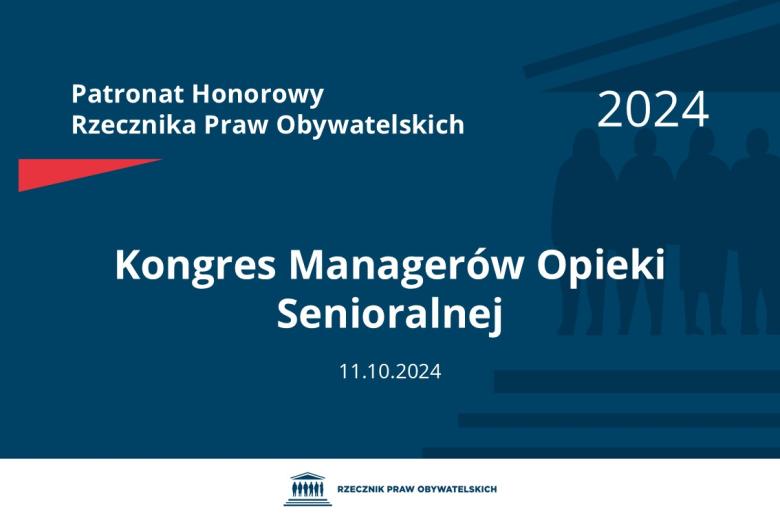 Patronat Honorowy
Rzecznika Praw Obywatelskich

2024

Kongres Managerów Opieki Senioralnej

11.10.2024

RZECZNIK PRAW OBYWATELSKICH